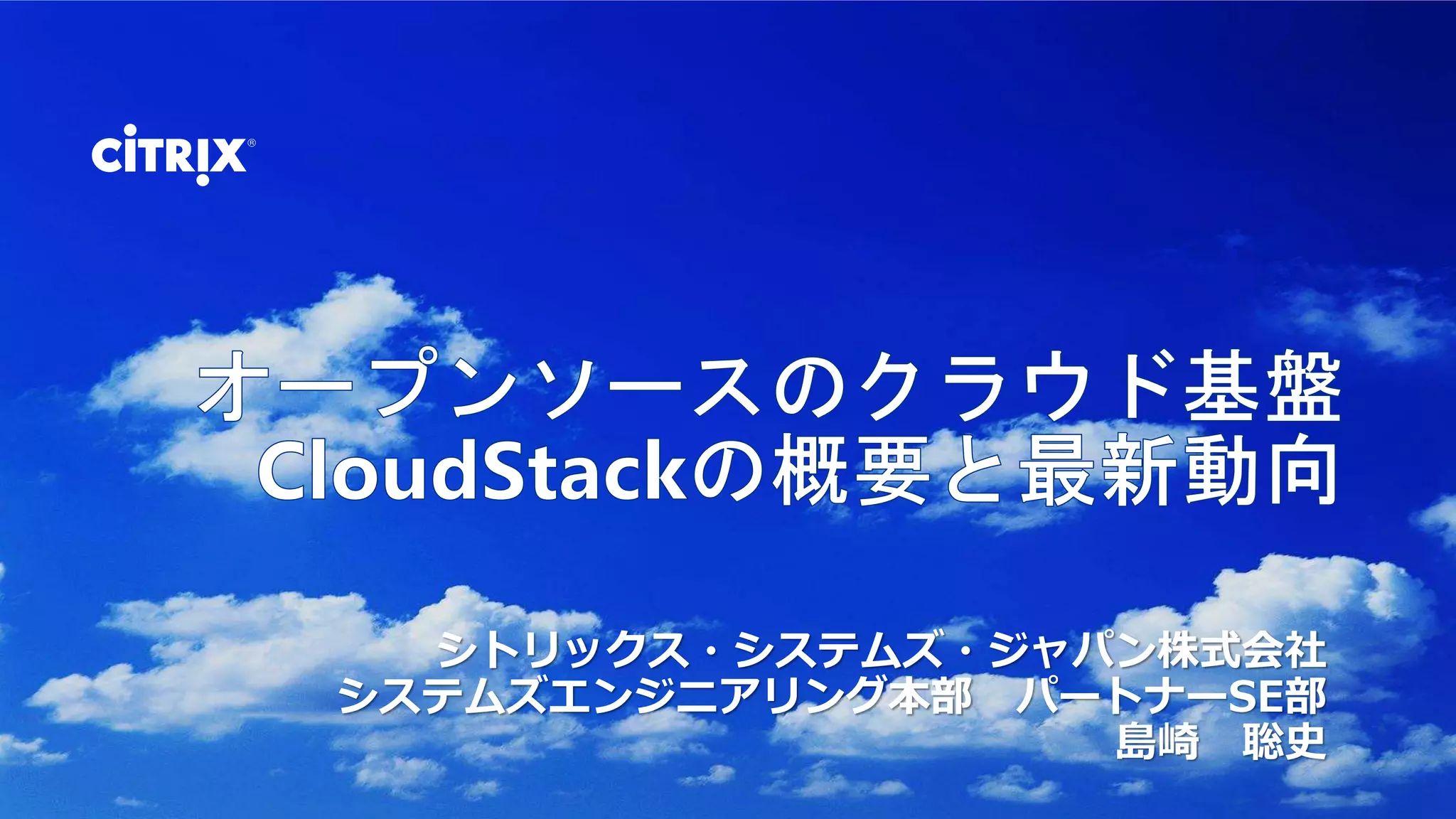 CiTRIX®

オープンソースのクラウド基盤
CloudStackの概要と最新動向

シトリックス・システムズ・ジャパン株式会社
システムズエンジニアリング本部　パートナーSE部
島崎　聡史